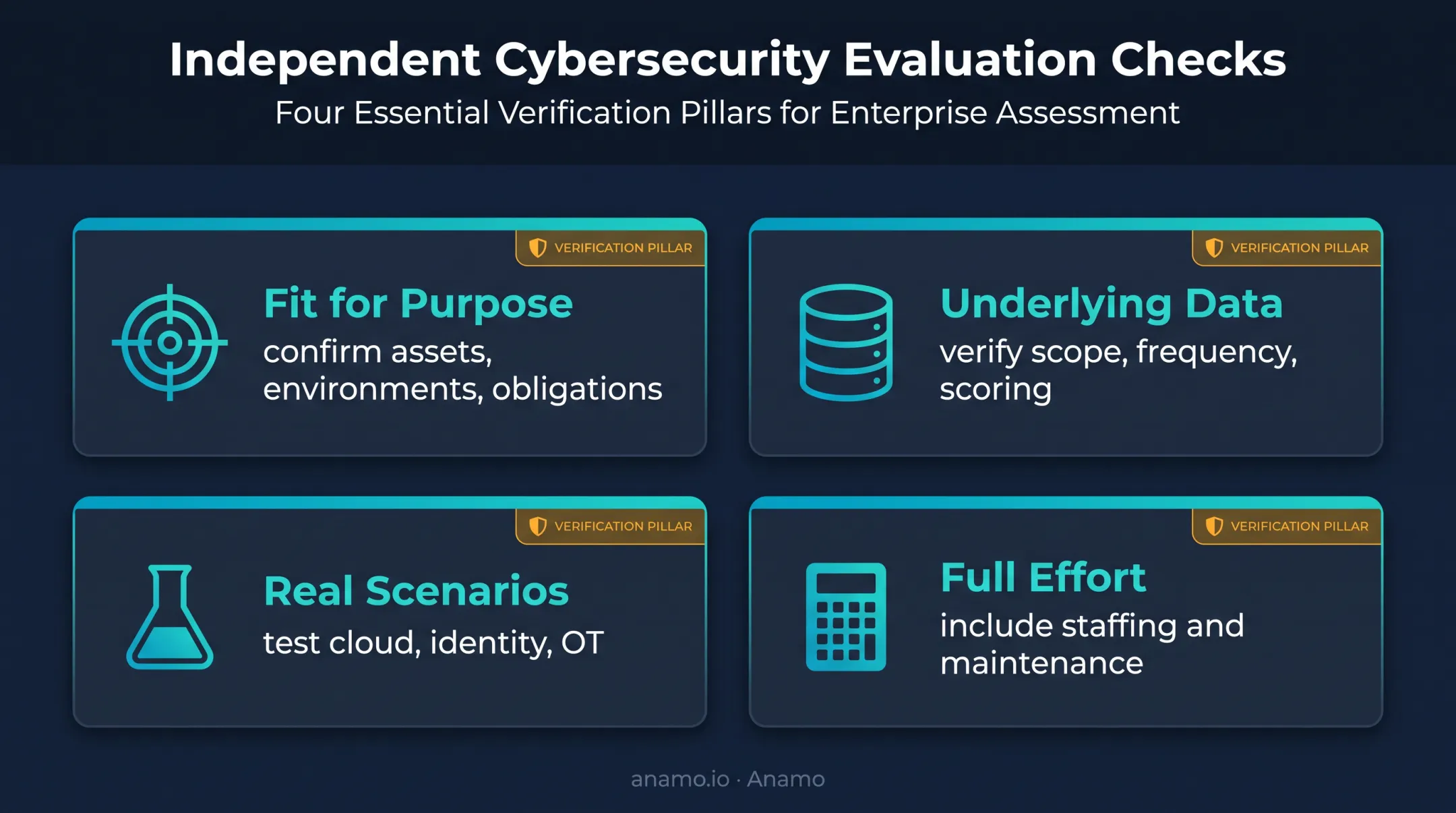 Independent Cybersecurity Evaluation Checks

Four Essential Verification Pillars for Enterprise Assessment

VERIFICATION PILLAR

Fit for Purpose

confirm assets, environments, obligations

VERIFICATION PILLAR

Underlying Data

verify scope, frequency, scoring

VERIFICATION PILLAR

Real Scenarios

test cloud, identity, OT

VERIFICATION PILLAR

Full Effort

include staffing and maintenance

anamo.io · Anamo